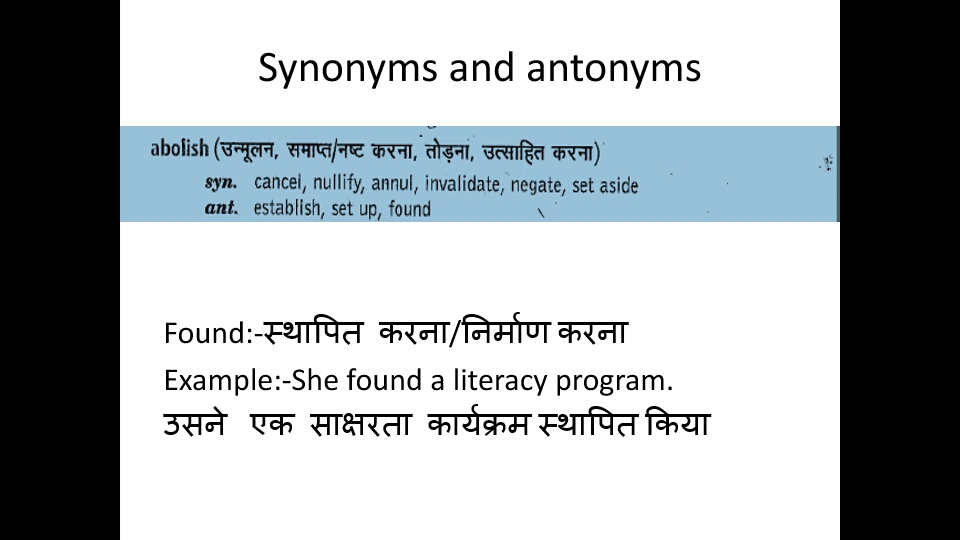 Synonyms and antonyms

abolish (उन्मूलन, समाप्त/नष्ट करना, तोड़ना, उत्साहित करना)
syn. cancel, nullify, annul, invalidate, negate, set aside
ant. establish, set up, found

Found:-स्थापित करना/निर्माण करना
Example:-She found a literacy program.
उसने एक साक्षरता कार्यक्रम स्थापित किया